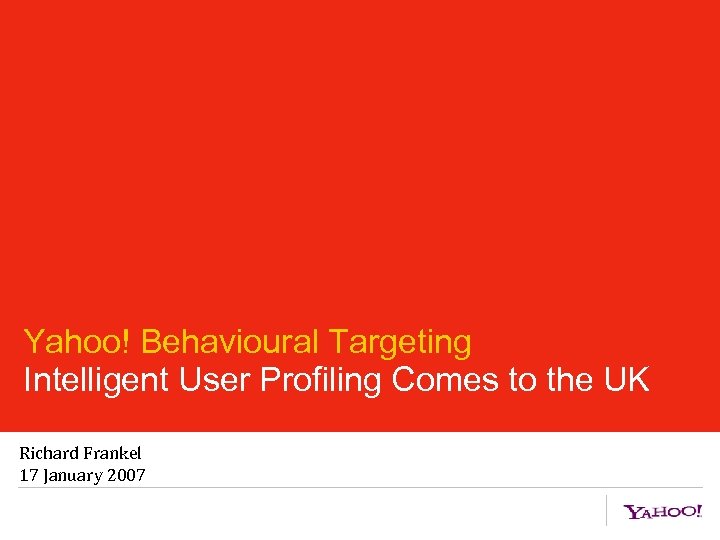 Yahoo! Behavioural Targeting
Intelligent User Profiling Comes to the UK

Richard Frankel
17 January 2007

YAHOO!